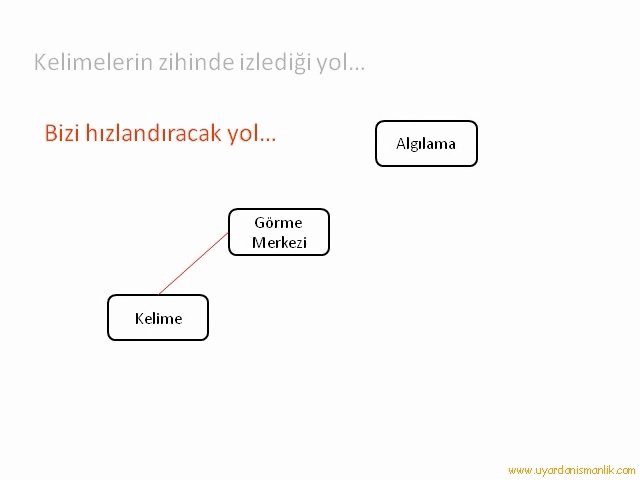 Kelimelerin zihinde izlediği yol…

Bizi hızlandıracak yol…

Algılama

Görme Merkezi

Kelime

www.uyardanismanlik.com